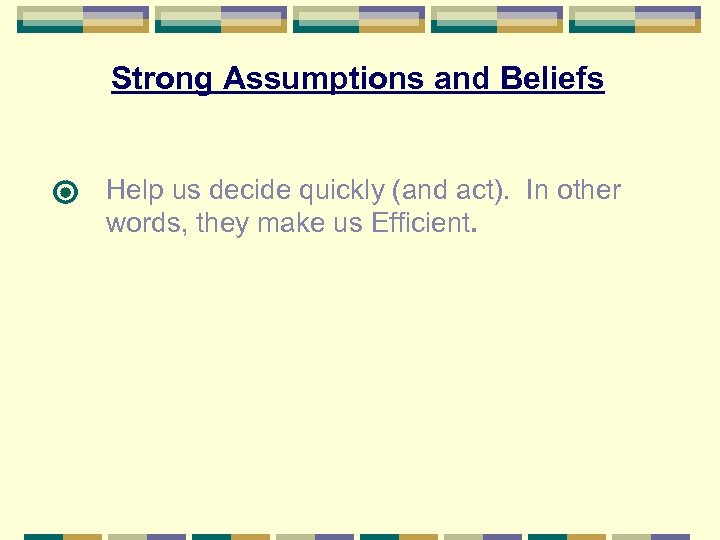 Strong Assumptions and Beliefs

Help us decide quickly (and act). In other words, they make us Efficient.